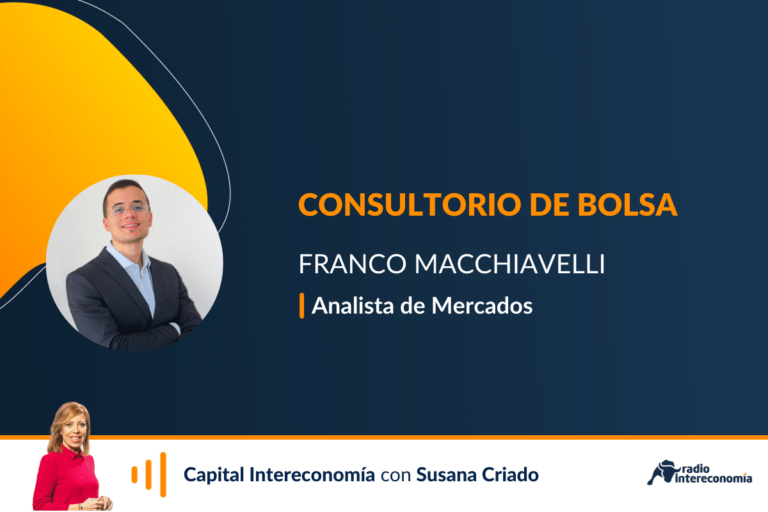 CONSULTORIO DE BOLSA

FRANCO MACCHIAVELLI

Analista de Mercados

Capital Intereconomía con Susana Criado

radio intereconomía